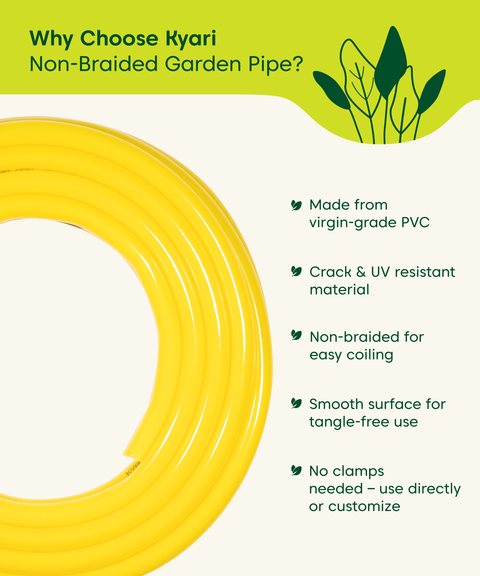 Why Choose Kyari
Non-Braided Garden Pipe?

Made from virgin-grade PVC

Crack & UV resistant material

Non-braided for easy coiling

Smooth surface for tangle-free use

No clamps needed – use directly or customize